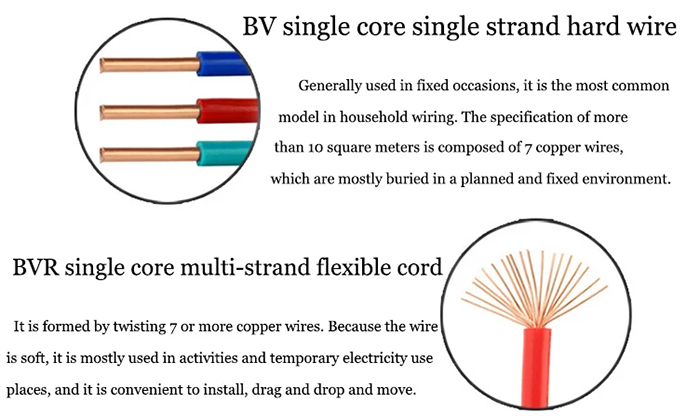 BV single core single strand hard wire

Generally used in fixed occasions, it is the most common model in household wiring. The specification of more than 10 square meters is composed of 7 copper wires, which are mostly buried in a planned and fixed environment.

BVR single core multi-strand flexible cord

It is formed by twisting 7 or more copper wires. Because the wire is soft, it is mostly used in activities and temporary electricity use places, and it is convenient to install, drag and drop and move.